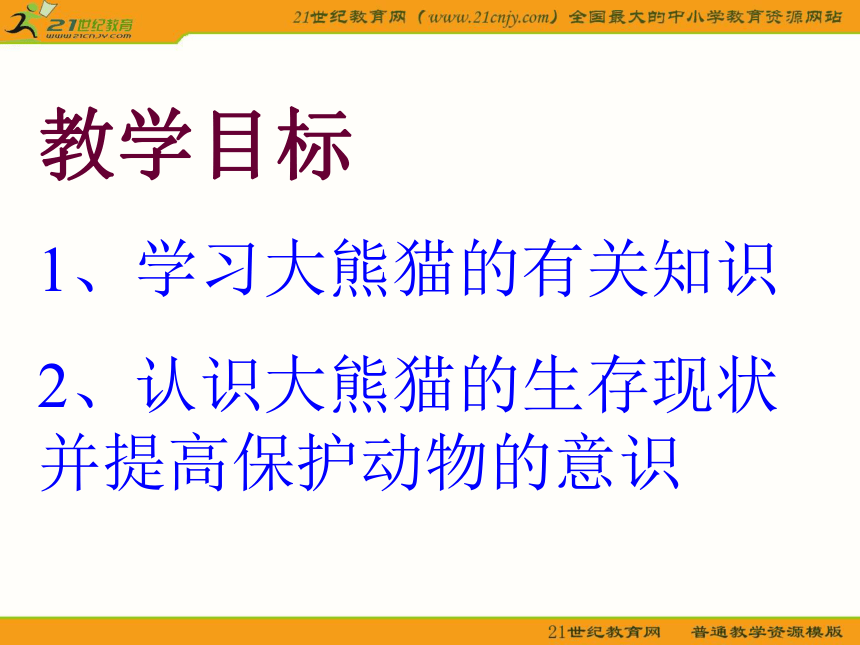 21世纪教育
www.21cnjy.com

21世纪教育网（www.21cnjy.com）全国最大的中小学教育资源网站

教学目标

1、学习大熊猫的有关知识

2、认识大熊猫的生存现状并提高保护动物的意识

21世纪教育网　普通教学资源模版